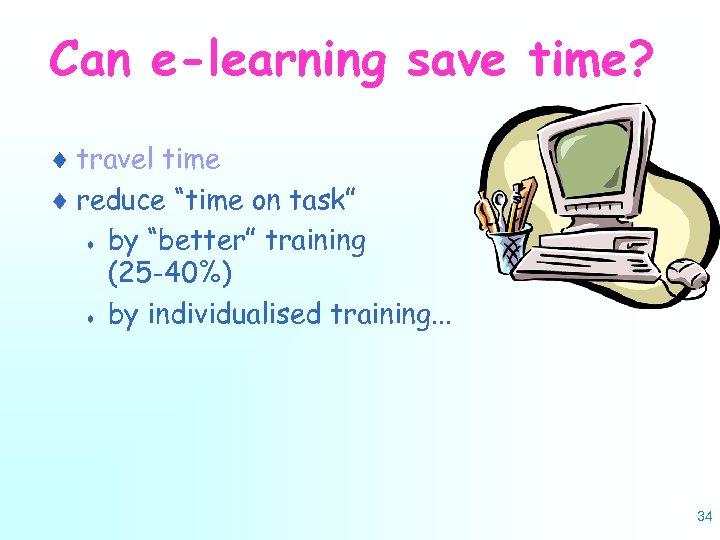 Can e-learning save time?

♦ travel time
♦ reduce “time on task”
• by “better” training (25-40%)
• by individualised training...

34